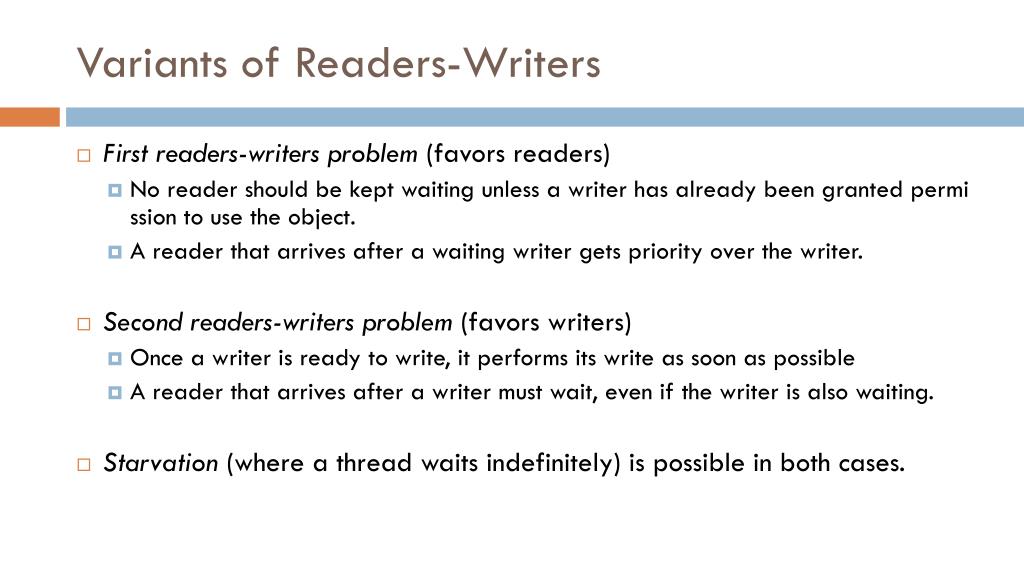 Variants of Readers-Writers

First readers-writers problem (favors readers)

No reader should be kept waiting unless a writer has already been granted permi ssion to use the object.

A reader that arrives after a waiting writer gets priority over the writer.

Second readers-writers problem (favors writers)

Once a writer is ready to write, it performs its write as soon as possible

A reader that arrives after a writer must wait, even if the writer is also waiting.

Starvation (where a thread waits indefinitely) is possible in both cases.